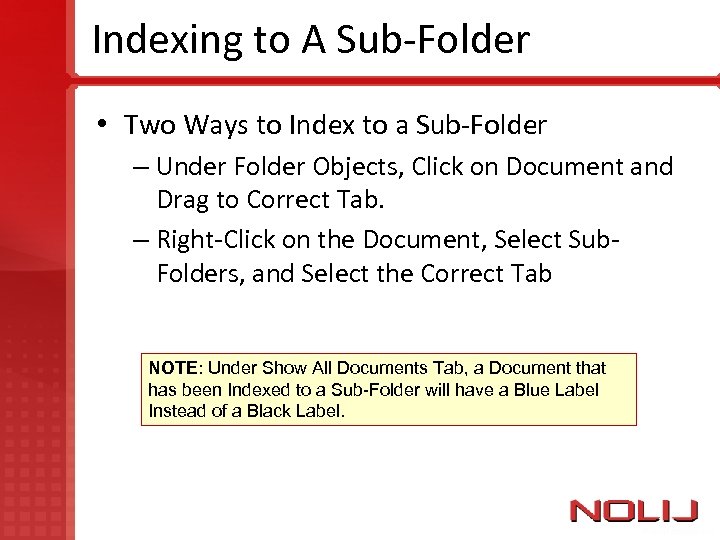 Indexing to A Sub-Folder

• Two Ways to Index to a Sub-Folder
– Under Folder Objects, Click on Document and Drag to Correct Tab.
– Right-Click on the Document, Select Sub-Folders, and Select the Correct Tab

NOTE: Under Show All Documents Tab, a Document that has been Indexed to a Sub-Folder will have a Blue Label Instead of a Black Label.

NOLIJ